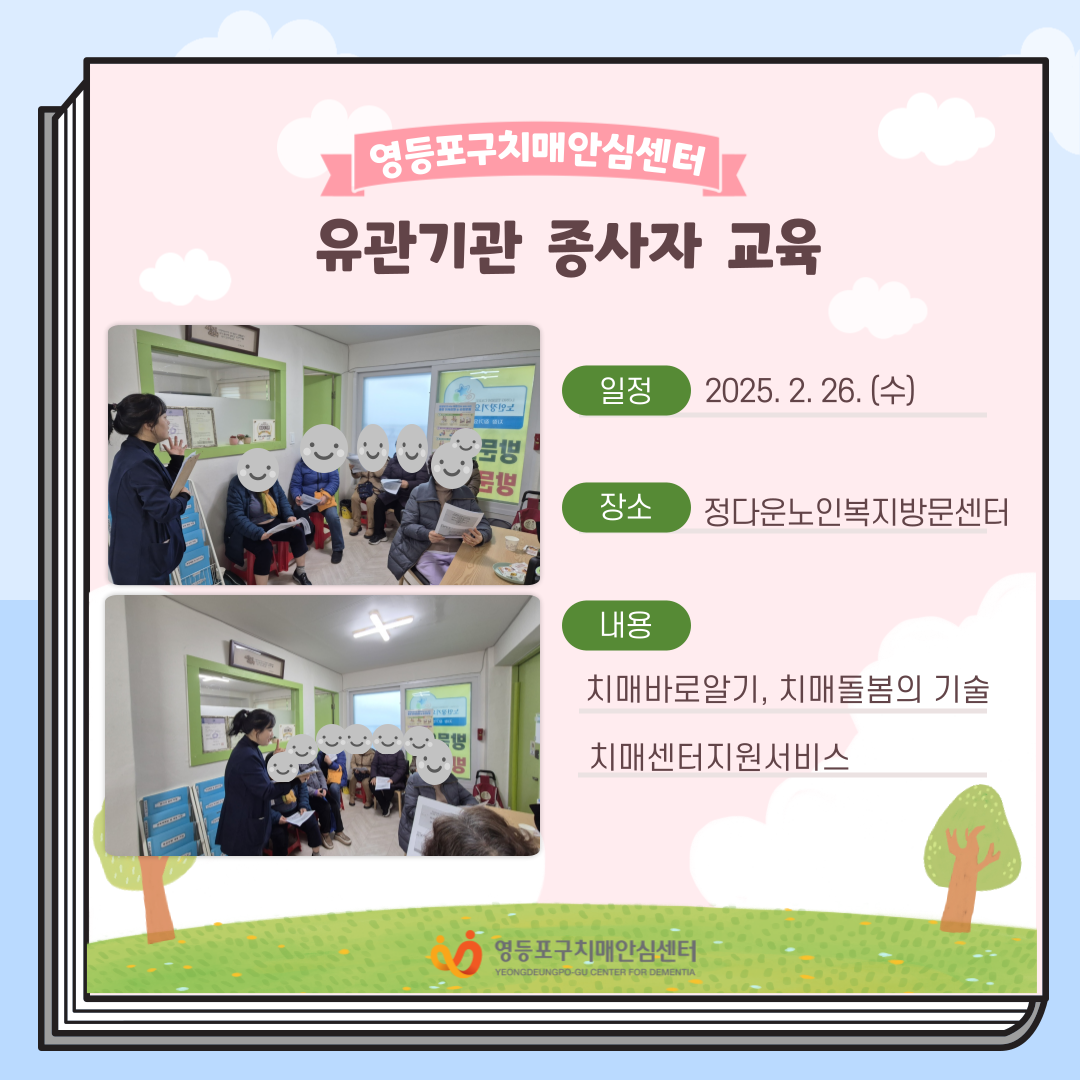 영등포구치매안심센터

유관기관 종사자 교육

일정 2025. 2. 26. (수)

장소 정다운노인복지방문센터

내용

치매바로알기, 치매돌봄의 기술

치매센터지원서비스

영등포구치매안심센터
YEONGDEUNGPO-GU CENTER FOR DEMENTIA